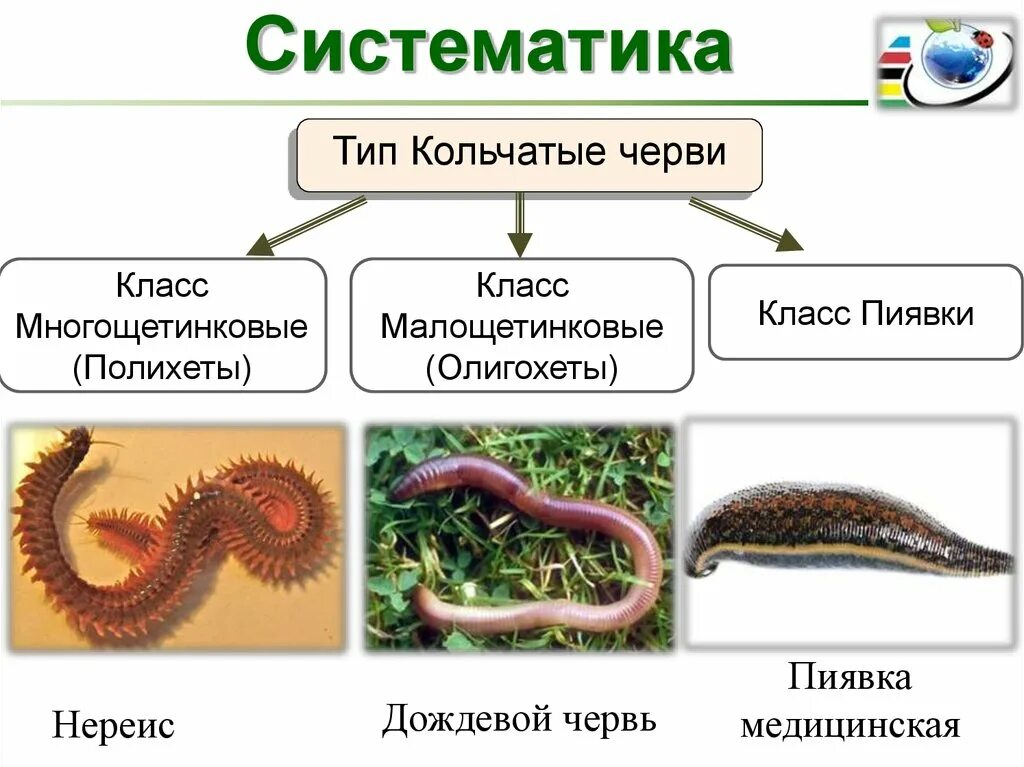 Систематика

Тип Кольчатые черви

Класс Многощетинковые (Полихеты)

Класс Малощетинковые (Олигохеты)

Класс Пиявки

Нереис

Дождевой червь

Пиявка медицинская